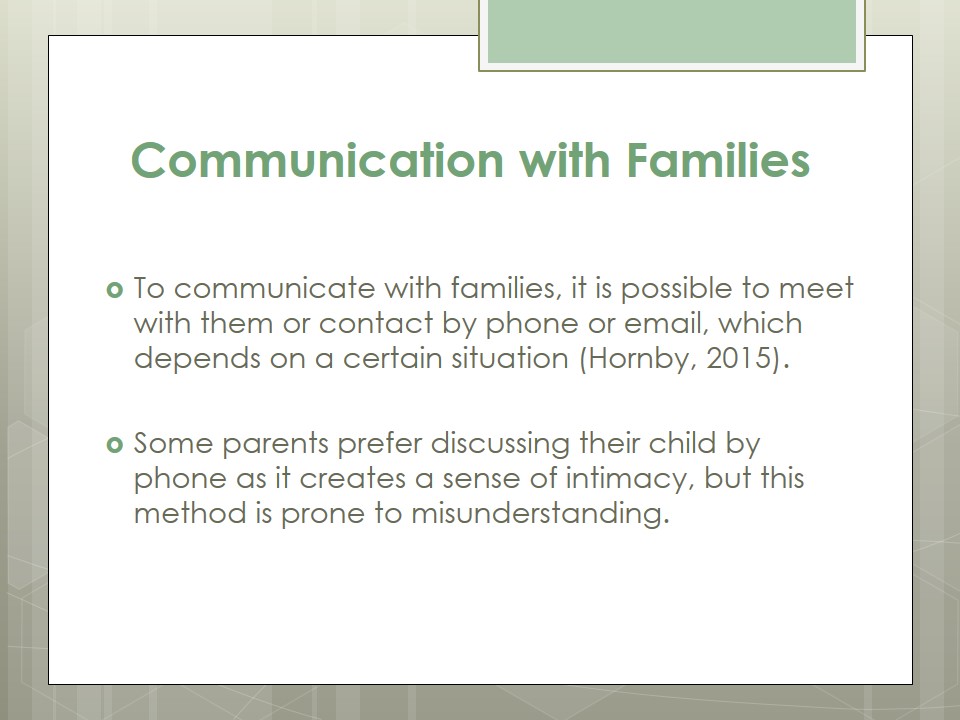 Communication with Families

To communicate with families, it is possible to meet with them or contact by phone or email, which depends on a certain situation (Hornby, 2015).

Some parents prefer discussing their child by phone as it creates a sense of intimacy, but this method is prone to misunderstanding.